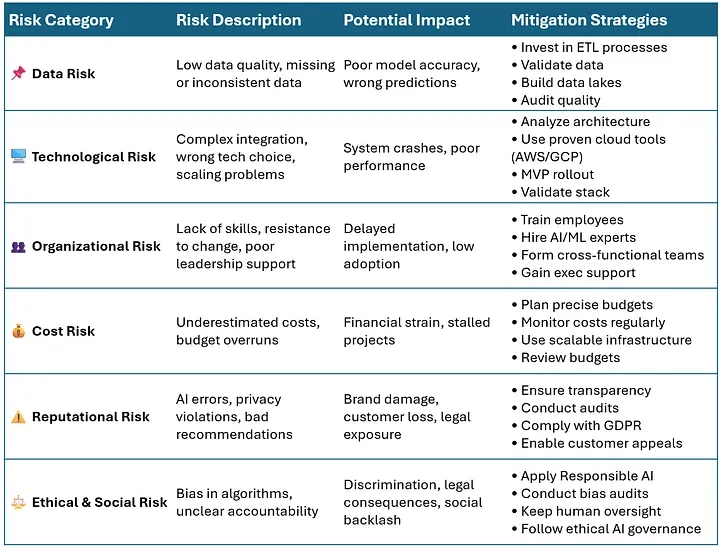 | Risk Category | Risk Description | Potential Impact | Mitigation Strategies |
|---|---|---|---|
| 📌 Data Risk | Low data quality, missing or inconsistent data | Poor model accuracy, wrong predictions | • Invest in ETL processes • Validate data • Build data lakes • Audit quality |
| 🖥️ Technological Risk | Complex integration, wrong tech choice, scaling problems | System crashes, poor performance | • Analyze architecture • Use proven cloud tools (AWS/GCP) • MVP rollout • Validate stack |
| 👥 Organizational Risk | Lack of skills, resistance to change, poor leadership support | Delayed implementation, low adoption | • Train employees • Hire AI/ML experts • Form cross-functional teams • Gain exec support |
| 💰 Cost Risk | Underestimated costs, budget overruns | Financial strain, stalled projects | • Plan precise budgets • Monitor costs regularly • Use scalable infrastructure • Review budgets |
| ⚠️ Reputational Risk | AI errors, privacy violations, bad recommendations | Brand damage, customer loss, legal exposure | • Ensure transparency • Conduct audits • Comply with GDPR • Enable customer appeals |
| ⚖️ Ethical & Social Risk | Bias in algorithms, unclear accountability | Discrimination, legal consequences, social backlash | • Apply Responsible AI • Conduct bias audits • Keep human oversight • Follow ethical AI governance |